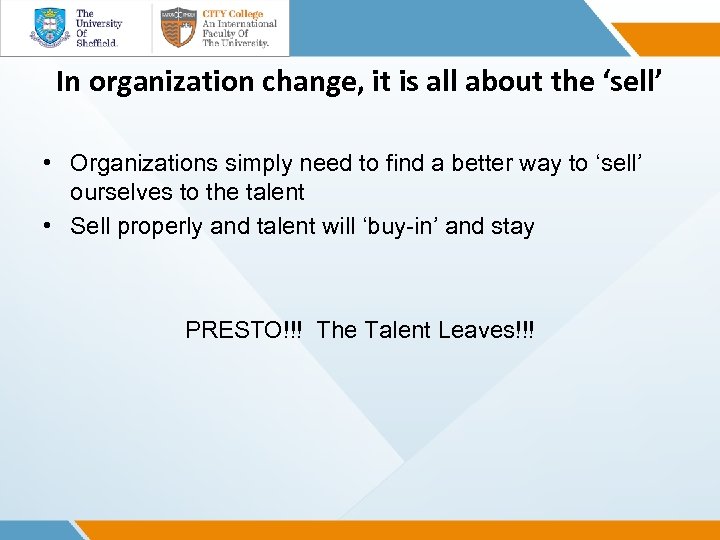 The University Of Sheffield.

CITY College
An International Faculty Of The University.

In organization change, it is all about the ‘sell’

• Organizations simply need to find a better way to ‘sell’ ourselves to the talent
• Sell properly and talent will ‘buy-in’ and stay

PRESTO!!! The Talent Leaves!!!